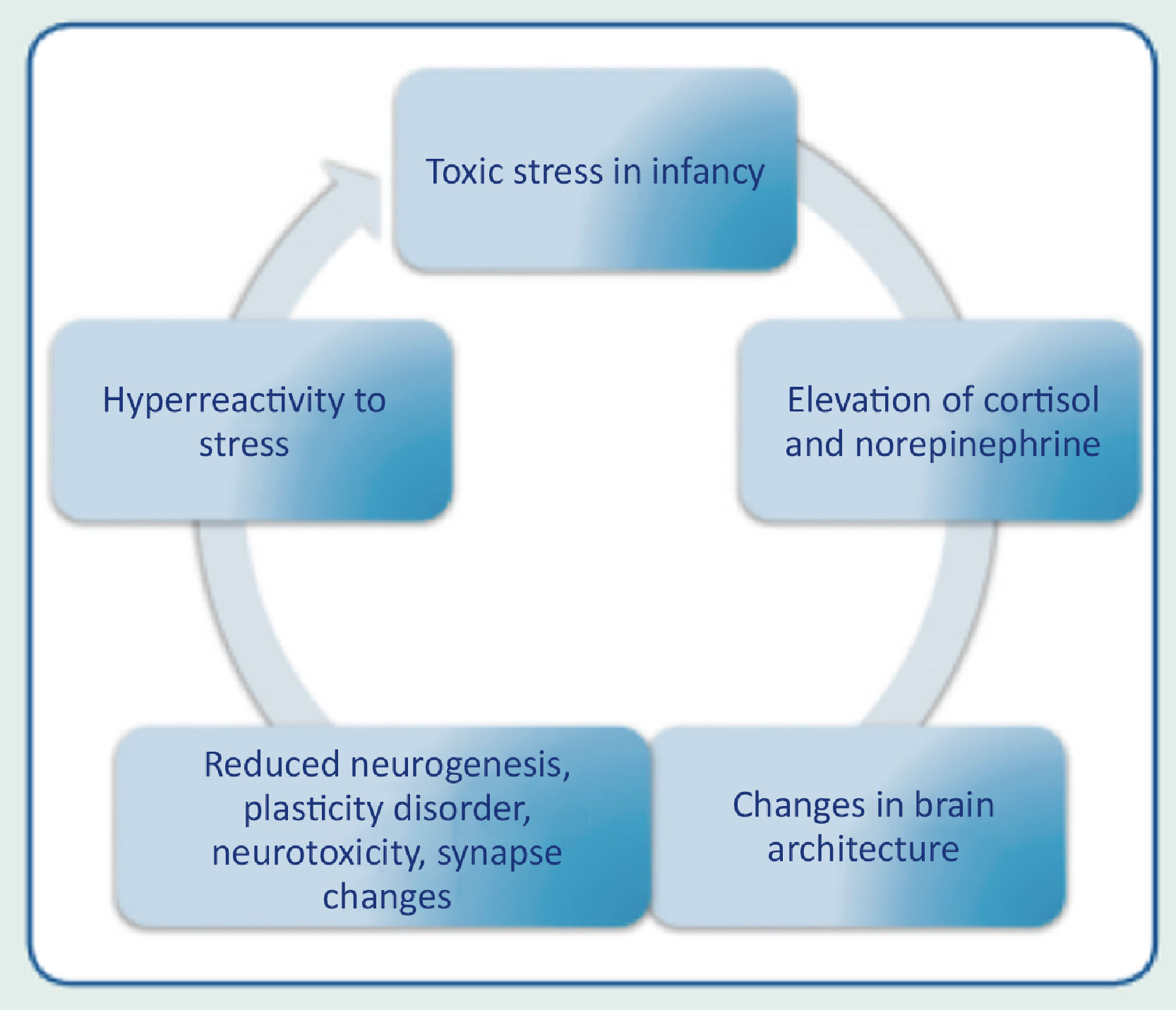 Toxic stress in infancy

Elevation of cortisol and norepinephrine

Changes in brain architecture

Reduced neurogenesis, plasticity disorder, neurotoxicity, synapse changes

Hyperreactivity to stress